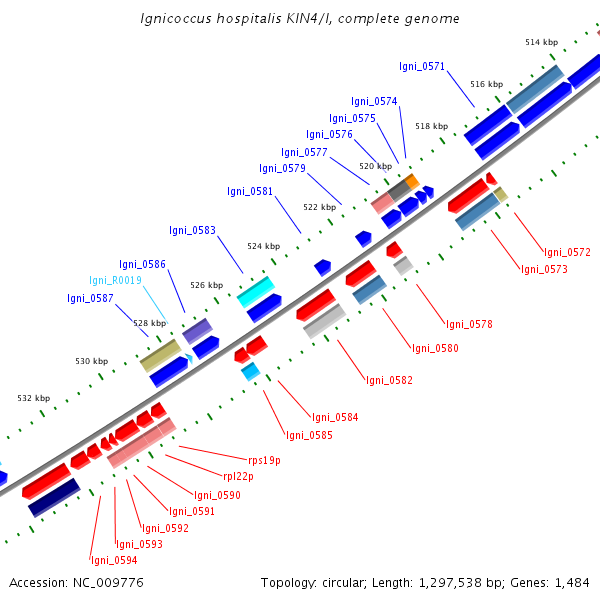 Ignicoccus hospitalis KIN4/I, complete genome

514 kbp
Igni_0571
516 kbp
Igni_0574
Igni_0575
518 kbp
Igni_0576
Igni_0577
520 kbp
Igni_0579
Igni_0581
522 kbp
Igni_0583
524 kbp
Igni_0586
Igni_R0019
526 kbp
Igni_0587
528 kbp
530 kbp
532 kbp
Igni_0572
Igni_0573
Igni_0578
Igni_0580
Igni_0582
Igni_0584
Igni_0585
rps19p
rpl22p
Igni_0590
Igni_0591
Igni_0592
Igni_0593
Igni_0594

Accession: NC_009776
Topology: circular; Length: 1,297,538 bp; Genes: 1,484